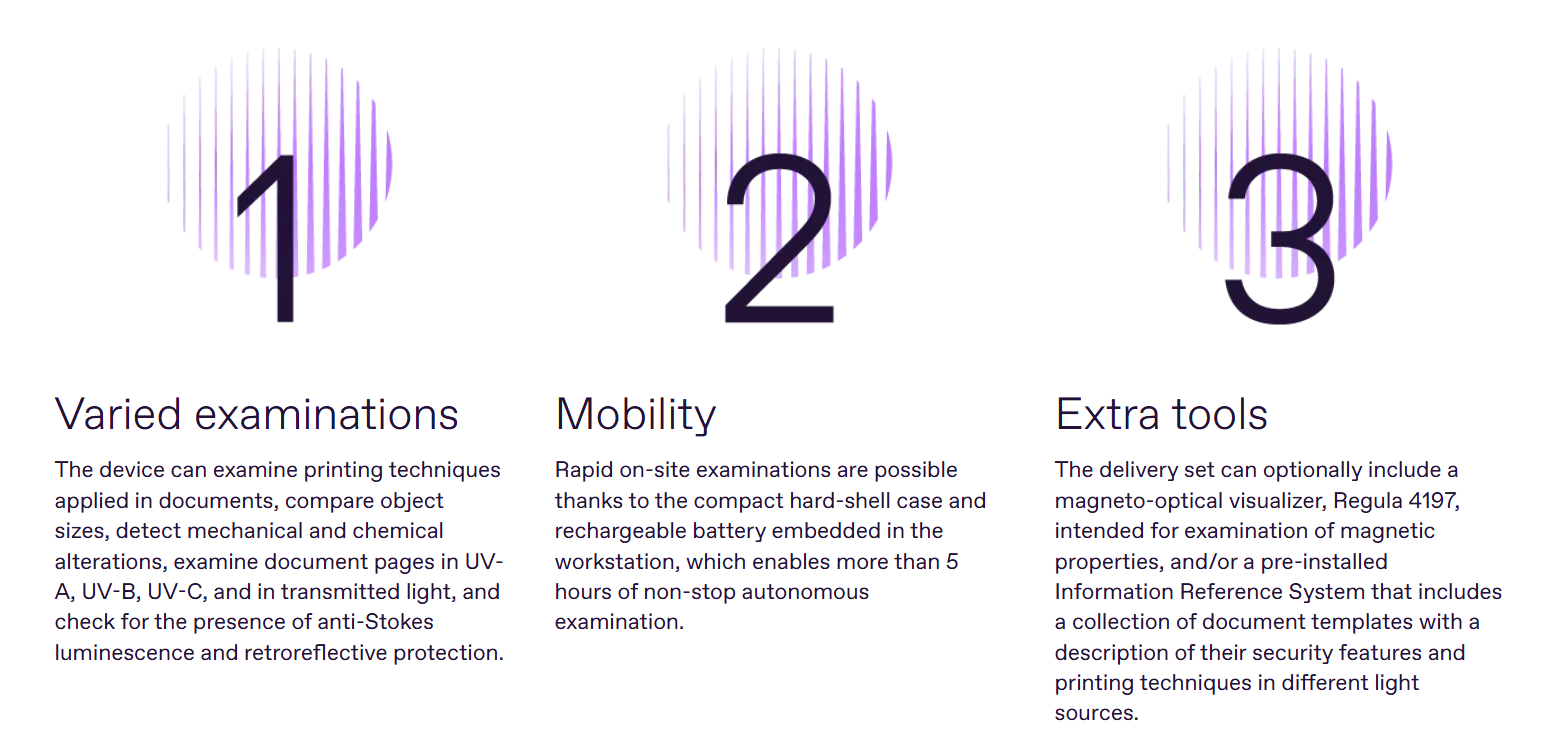 1

Varied examinations

The device can examine printing techniques applied in documents, compare object sizes, detect mechanical and chemical alterations, examine document pages in UV-A, UV-B, UV-C, and in transmitted light, and check for the presence of anti-Stokes luminescence and retroreflective protection.

2

Mobility

Rapid on-site examinations are possible thanks to the compact hard-shell case and rechargeable battery embedded in the workstation, which enables more than 5 hours of non-stop autonomous examination.

3

Extra tools

The delivery set can optionally include a magneto-optical visualizer, Regula 4197, intended for examination of magnetic properties, and/or a pre-installed Information Reference System that includes a collection of document templates with a description of their security features and printing techniques in different light sources.